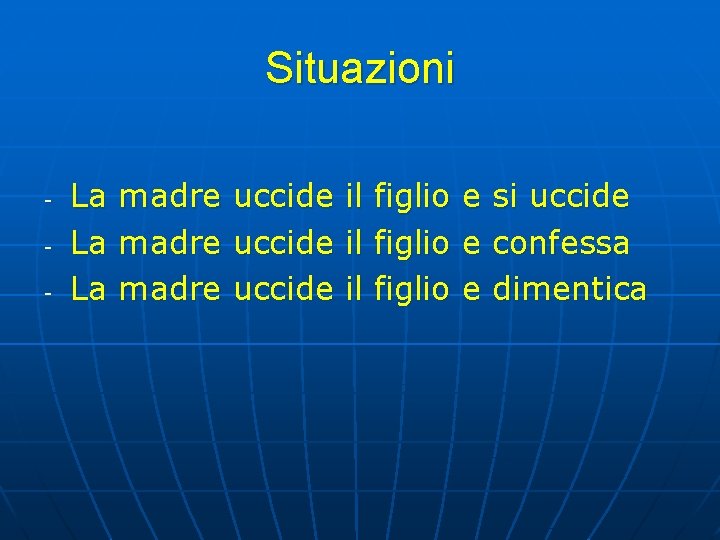 Situazioni

- La madre uccide il figlio e si uccide
- La madre uccide il figlio e confessa
- La madre uccide il figlio e dimentica